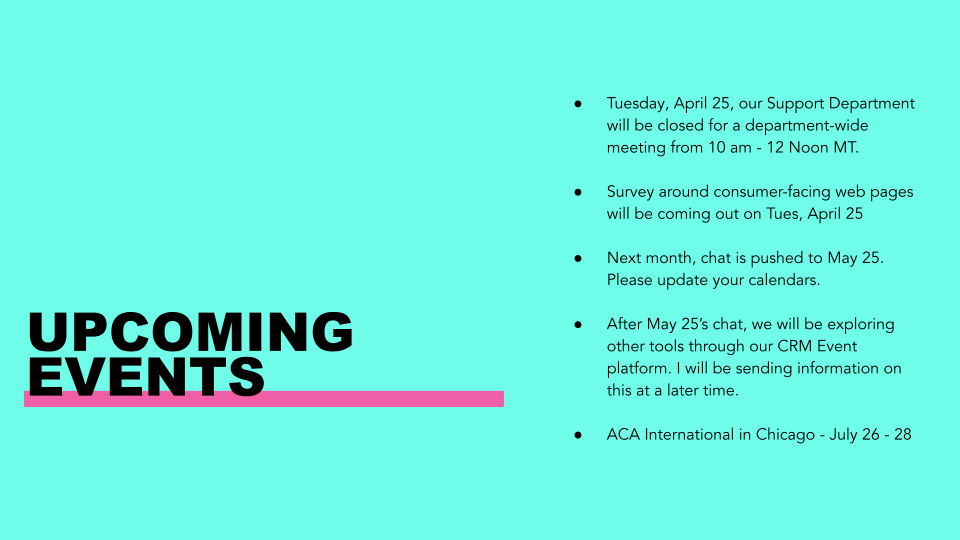 UPCOMING EVENTS

● Tuesday, April 25, our Support Department will be closed for a department-wide meeting from 10 am - 12 Noon MT.

● Survey around consumer-facing web pages will be coming out on Tues, April 25

● Next month, chat is pushed to May 25. Please update your calendars.

● After May 25's chat, we will be exploring other tools through our CRM Event platform. I will be sending information on this at a later time.

● ACA International in Chicago - July 26 - 28